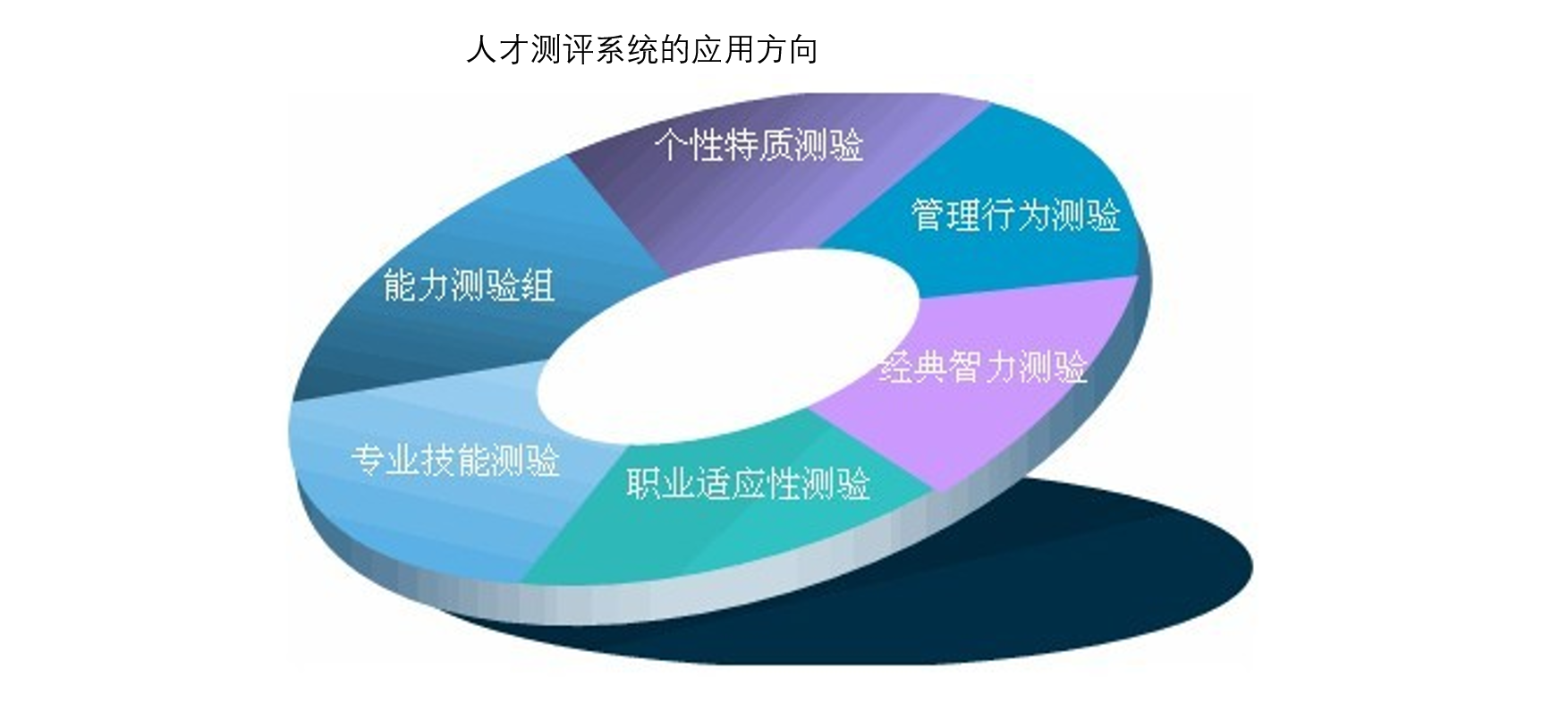 人才测评系统的应用方向

个性特质测验

管理行为测验

能力测验组

经典智力测验

专业技能测验

职业适应性测验